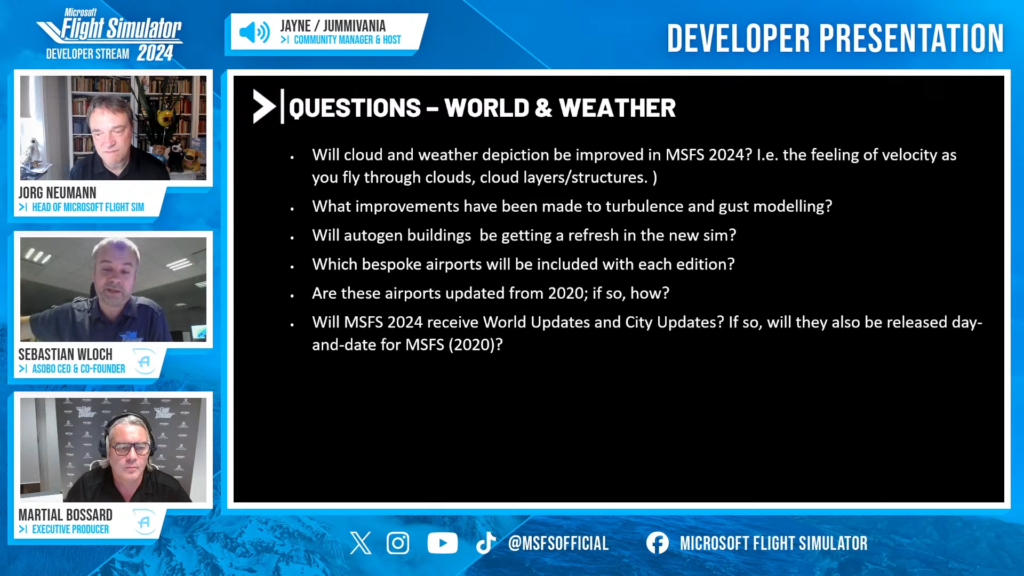 Microsoft Flight Simulator DEVELOPER STREAM 2024

JAYNE / JUMMIVANIA
>| COMMUNITY MANAGER & HOST

DEVELOPER PRESENTATION

JORG NEUMANN
>| HEAD OF MICROSOFT FLIGHT SIM

SEBASTIAN WLOCH
>| ASOBO CEO & CO-FOUNDER

MARTIAL BOSSARD
>| EXECUTIVE PRODUCER

QUESTIONS – WORLD & WEATHER

- Will cloud and weather depiction be improved in MSFS 2024? I.e. the feeling of velocity as you fly through clouds, cloud layers/structures. )
- What improvements have been made to turbulence and gust modelling?
- Will autogen buildings be getting a refresh in the new sim?
- Which bespoke airports will be included with each edition?
- Are these airports updated from 2020; if so, how?
- Will MSFS 2024 receive World Updates and City Updates? If so, will they also be released day-and-date for MSFS (2020)?

@MSFSOFFICIAL

MICROSOFT FLIGHT SIMULATOR